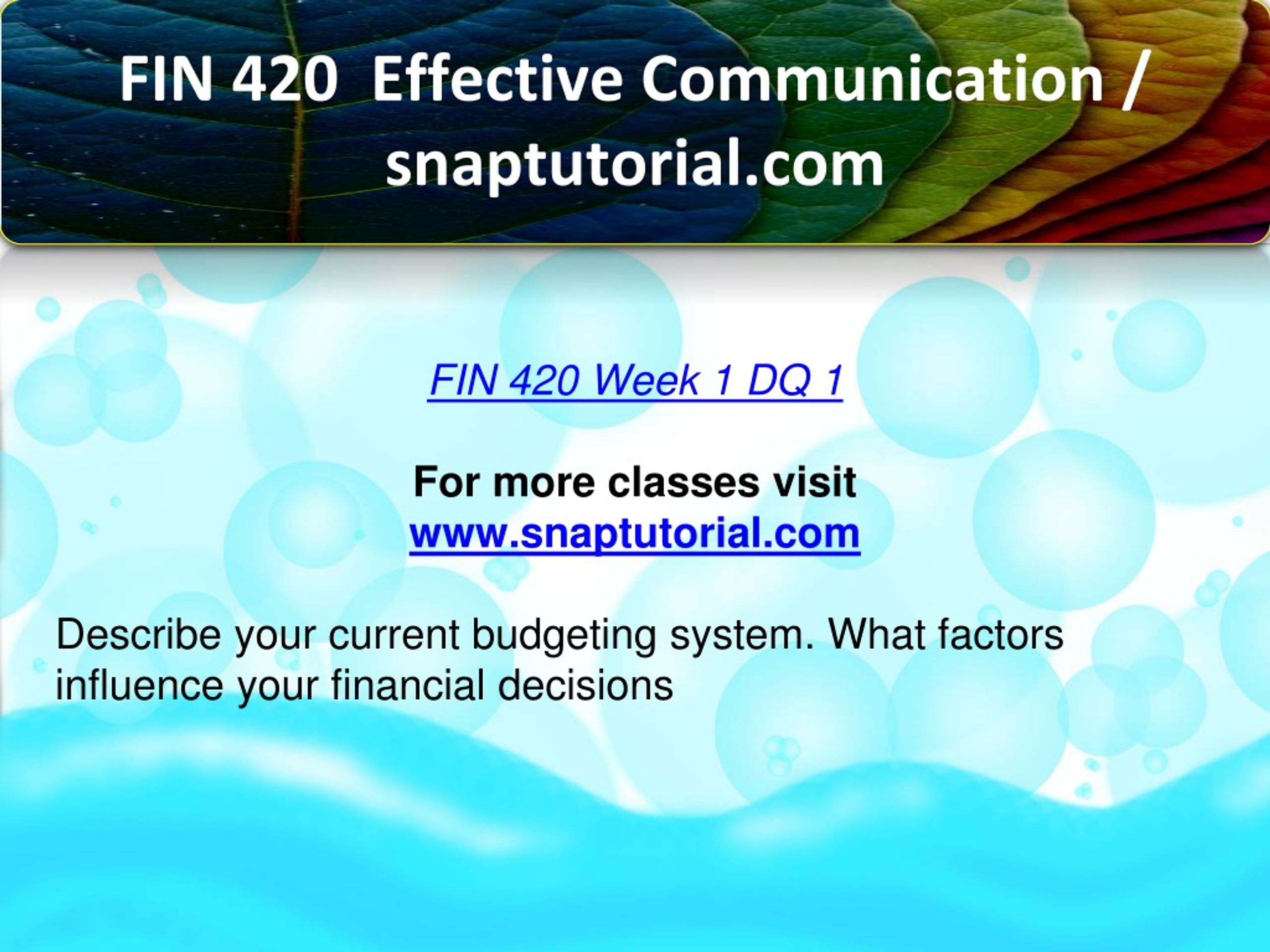 FIN 420 Effective Communication / snaptutorial.com

FIN 420 Week 1 DQ 1

For more classes visit
www.snaptutorial.com

Describe your current budgeting system. What factors influence your financial decisions